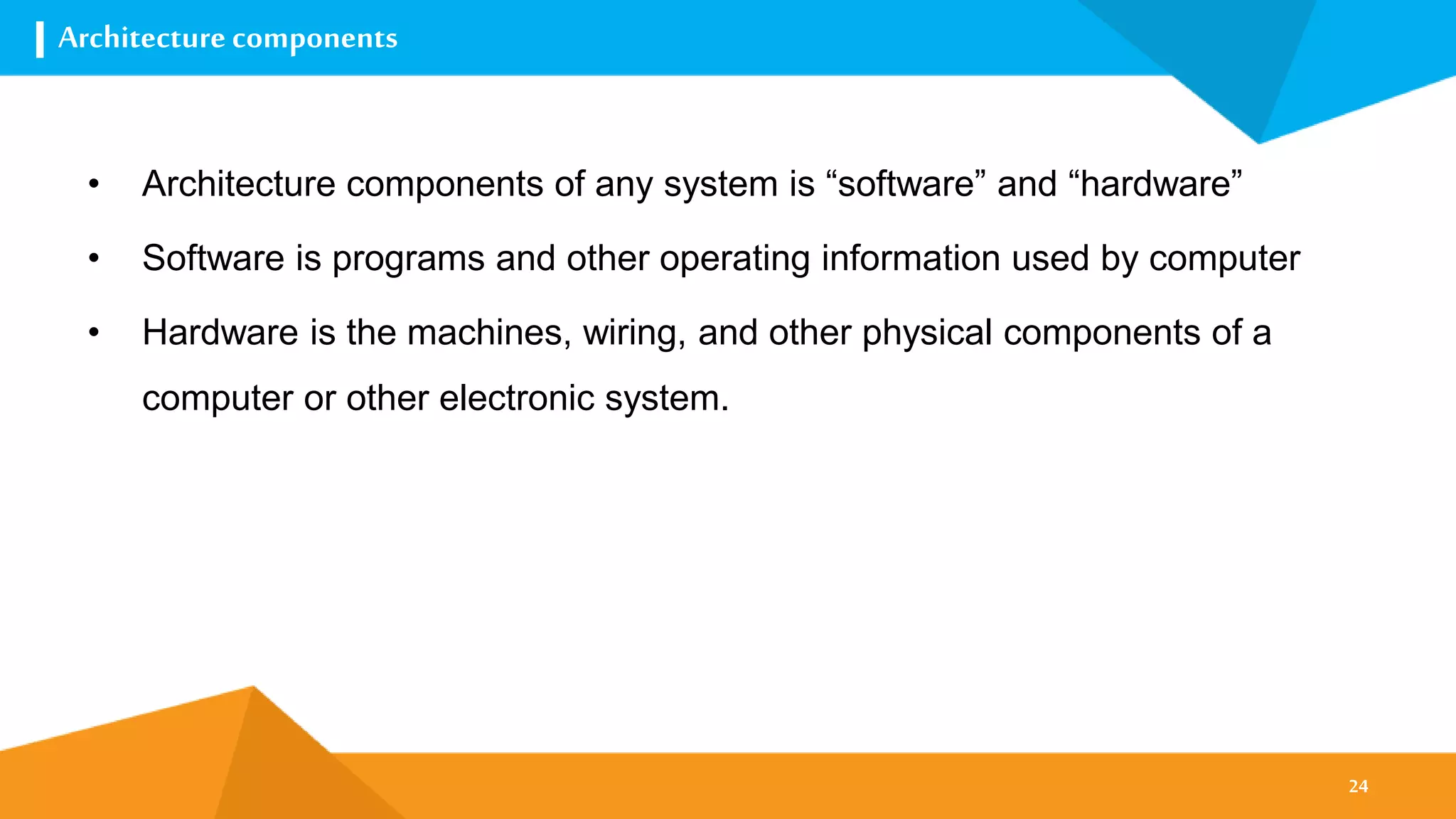 Architecture components

• Architecture components of any system is “software” and “hardware”

• Software is programs and other operating information used by computer

• Hardware is the machines, wiring, and other physical components of a computer or other electronic system.

24